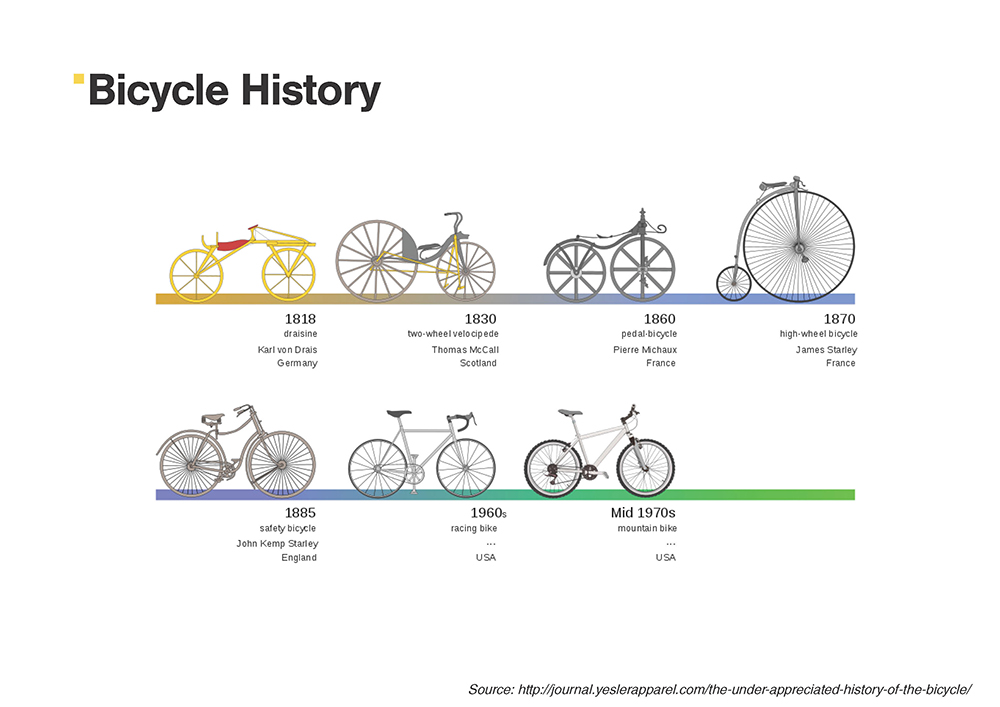 Bicycle History

1818
draisine
Karl von Drais
Germany

1830
two-wheel velocipede
Thomas McCall
Scotland

1860
pedal-bicycle
Pierre Michaux
France

1870
high-wheel bicycle
James Starley
France

1885
safety bicycle
John Kemp Starley
England

1960s
racing bike
...
USA

Mid 1970s
mountain bike
...
USA

Source: http://journal.yeslerapparel.com/the-under-appreciated-history-of-the-bicycle/